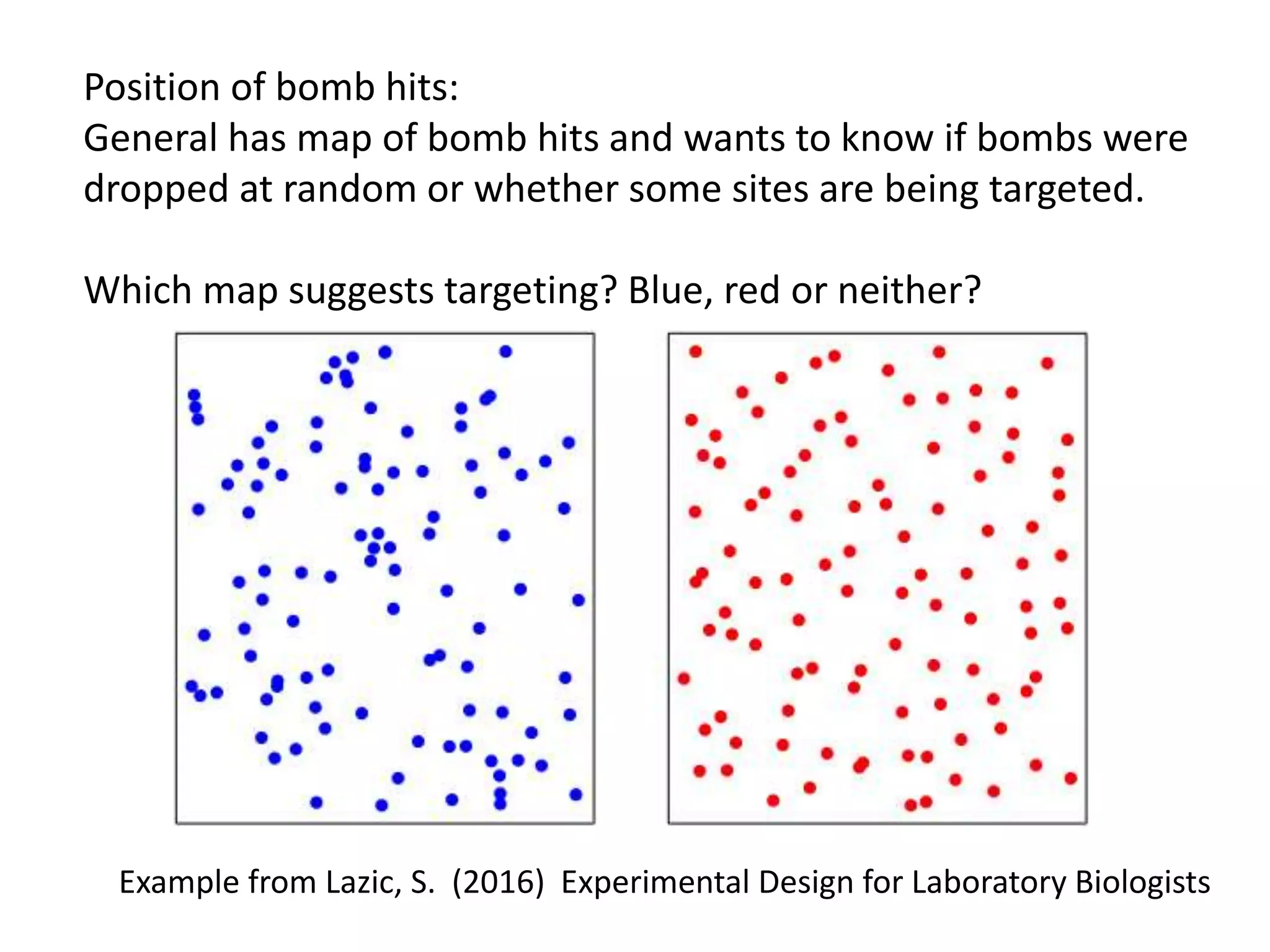 Position of bomb hits:
General has map of bomb hits and wants to know if bombs were dropped at random or whether some sites are being targeted.

Which map suggests targeting? Blue, red or neither?

Example from Lazic, S. (2016) Experimental Design for Laboratory Biologists